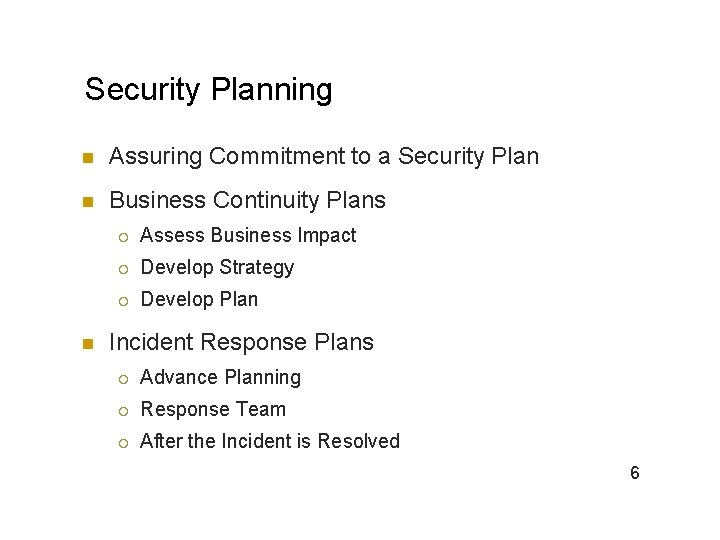 Security Planning

- Assuring Commitment to a Security Plan
- Business Continuity Plans
  - Assess Business Impact
  - Develop Strategy
  - Develop Plan
- Incident Response Plans
  - Advance Planning
  - Response Team
  - After the Incident is Resolved

6